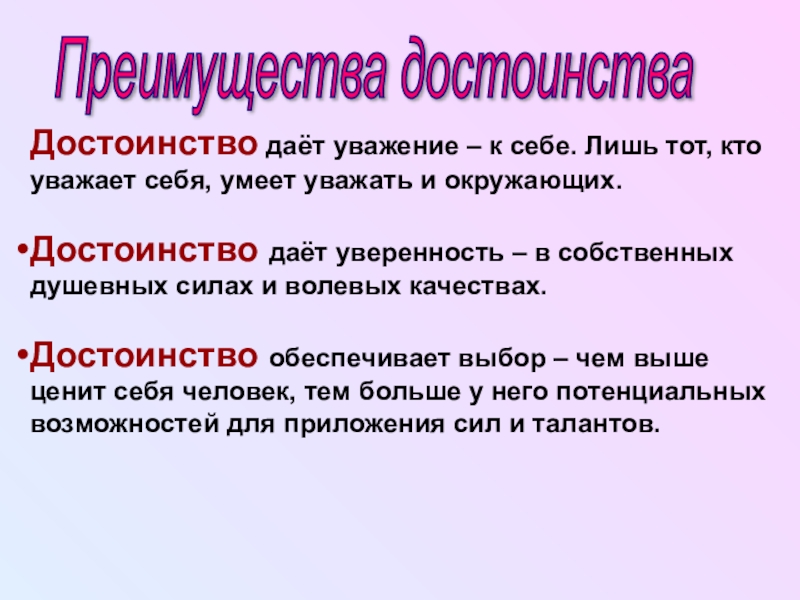 Преимущества достоинства

Достоинство даёт уважение – к себе. Лишь тот, кто уважает себя, умеет уважать и окружающих.

•Достоинство даёт уверенность – в собственных душевных силах и волевых качествах.

•Достоинство обеспечивает выбор – чем выше ценит себя человек, тем больше у него потенциальных возможностей для приложения сил и талантов.